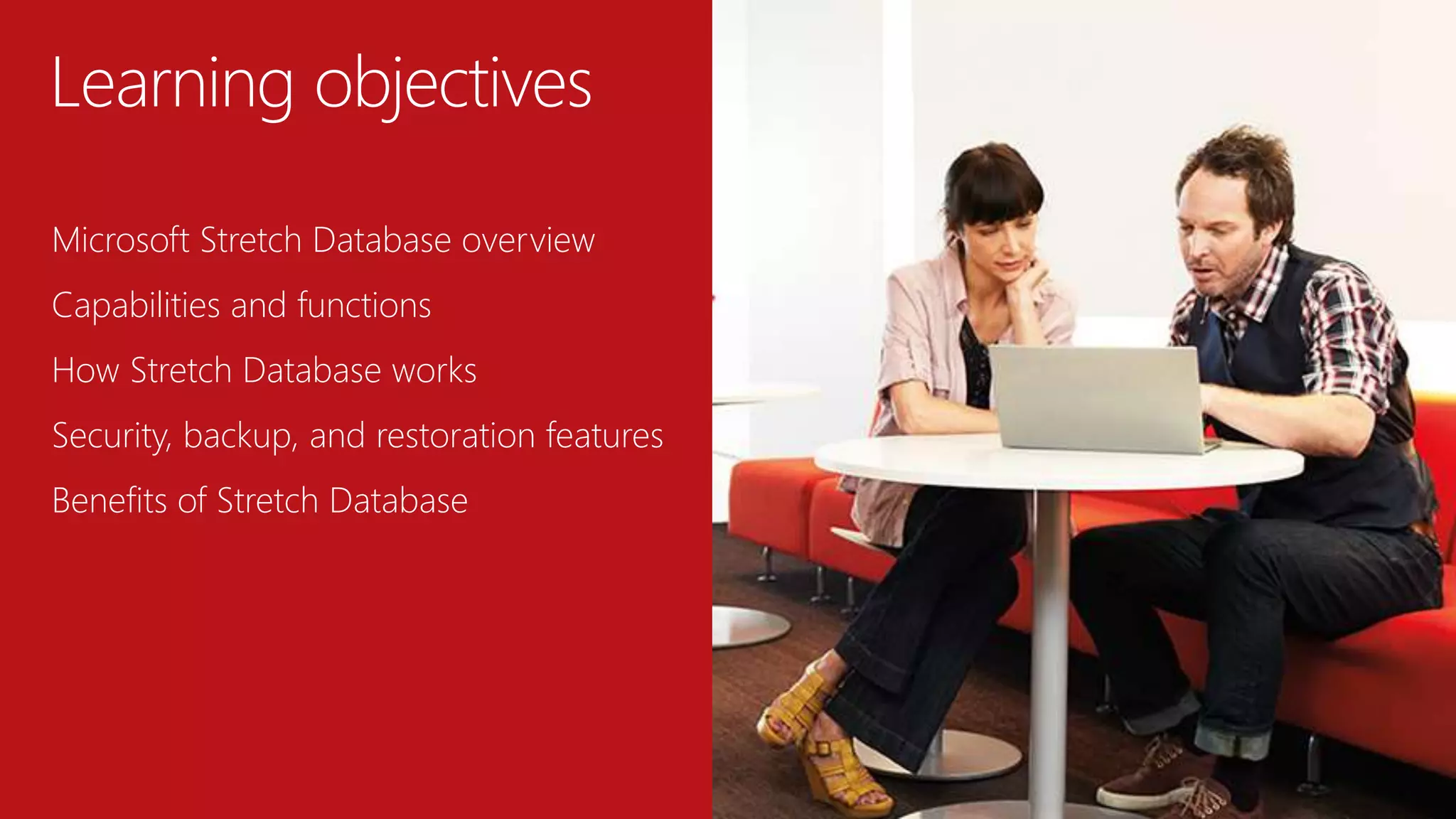 Learning objectives

Microsoft Stretch Database overview

Capabilities and functions

How Stretch Database works

Security, backup, and restoration features

Benefits of Stretch Database